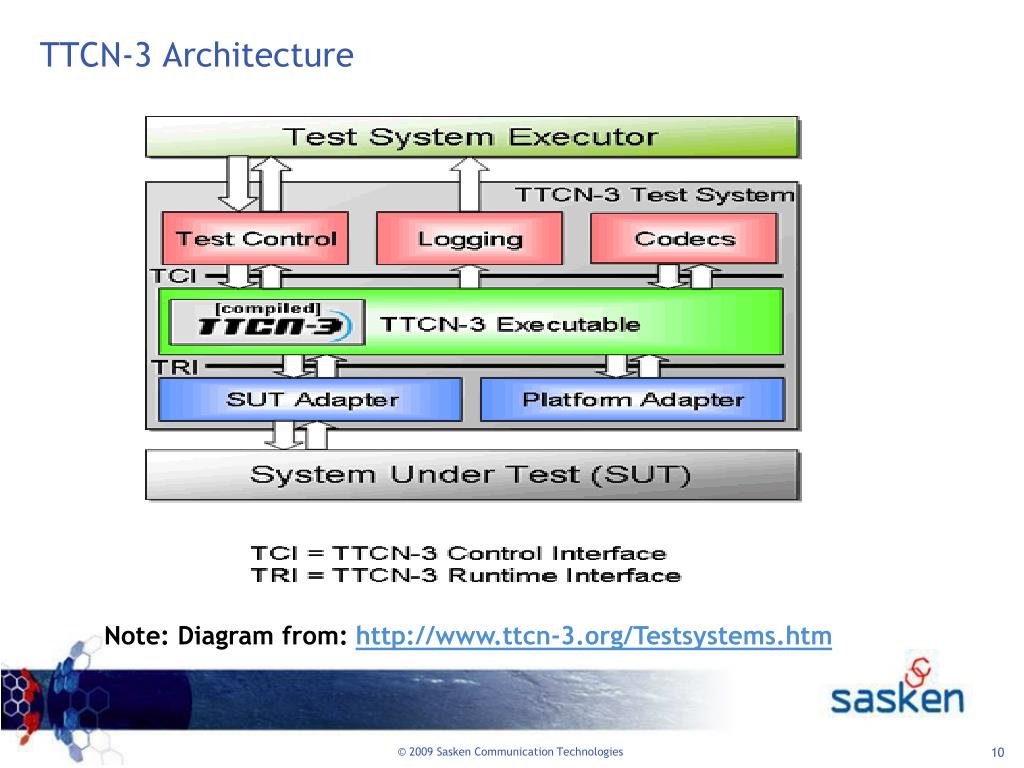 TTCN-3 Architecture

Test System Executor

TTCN-3 Test System

Test Control

Logging

Codecs

TCI

[compiled]
TTCN-3

TTCN-3 Executable

TRI

SUT Adapter

Platform Adapter

System Under Test (SUT)

TCI = TTCN-3 Control Interface
TRI = TTCN-3 Runtime Interface

Note: Diagram from: http://www.ttcn-3.org/Testsystems.htm

sasken

© 2009 Sasken Communication Technologies

10